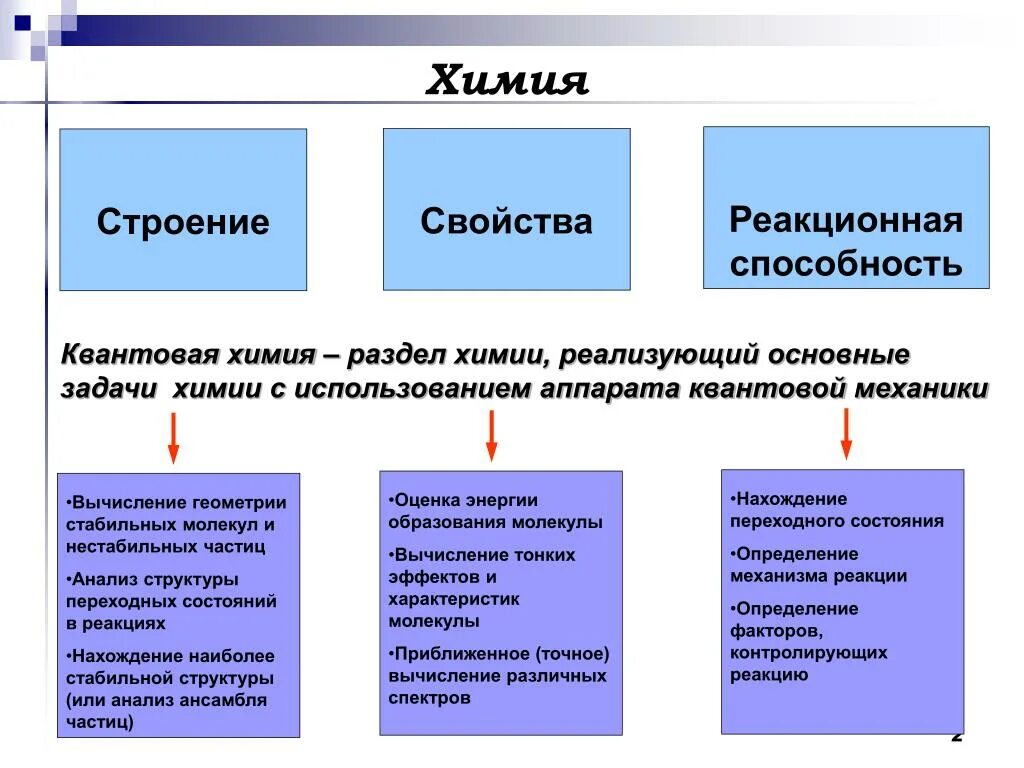 Химия

Строение

Свойства

Реакционная способность

Квантовая химия – раздел химии, реализующий основные задачи химии с использованием аппарата квантовой механики

•Вычисление геометрии стабильных молекул и нестабильных частиц

•Анализ структуры переходных состояний в реакциях

•Нахождение наиболее стабильной структуры (или анализ ансамбля частиц)

•Оценка энергии образования молекулы

•Вычисление тонких эффектов и характеристик молекулы

•Приближенное (точное) вычисление различных спектров

•Нахождение переходного состояния

•Определение механизма реакции

•Определение факторов, контролирующих реакцию

2